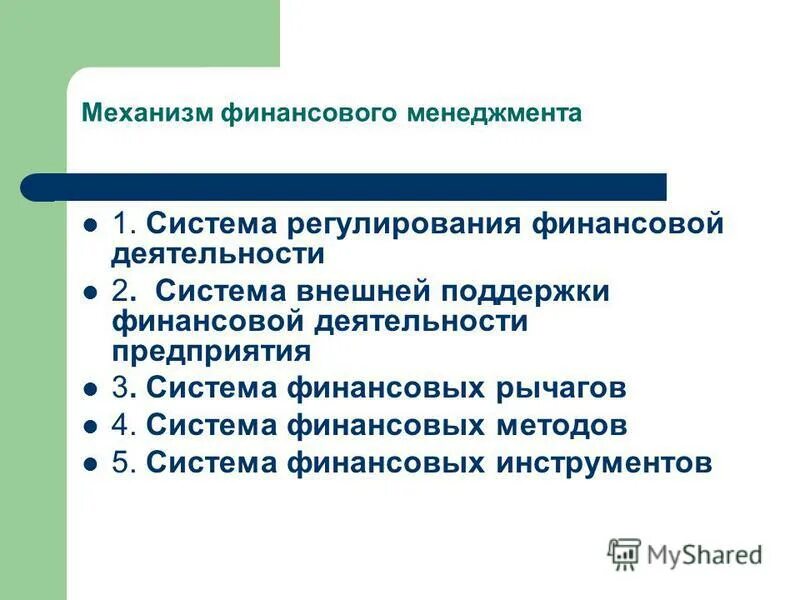 Механизм финансового менеджмента

- 1. Система регулирования финансовой деятельности
- 2. Система внешней поддержки финансовой деятельности предприятия
- 3. Система финансовых рычагов
- 4. Система финансовых методов
- 5. Система финансовых инструментов

MyShared